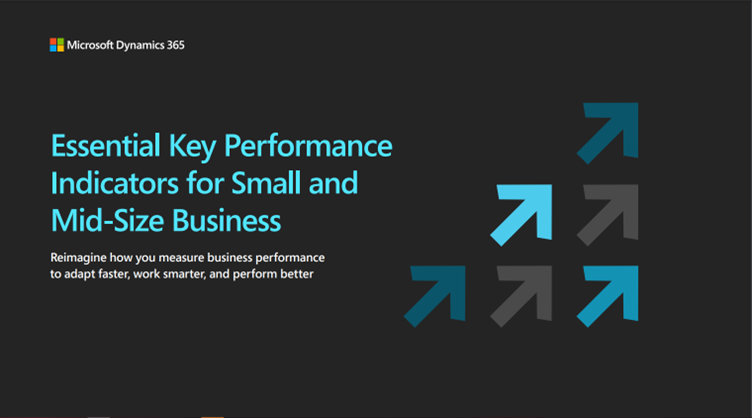 Microsoft Dynamics 365

Essential Key Performance Indicators for Small and Mid-Size Business

Reimagine how you measure business performance to adapt faster, work smarter, and perform better